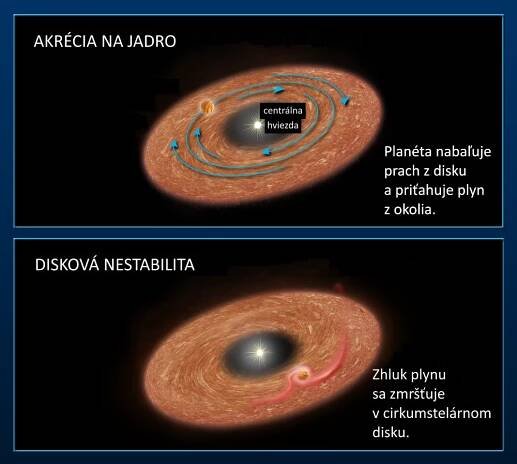 AKRÉCIA NA JADRO

centrálna hviezda

Planéta nabaľuje prach z disku a priťahuje plyn z okolia.

DISKOVÁ NESTABILITA

Zhluk plynu sa zmršťuje v cirkumstelárnom disku.